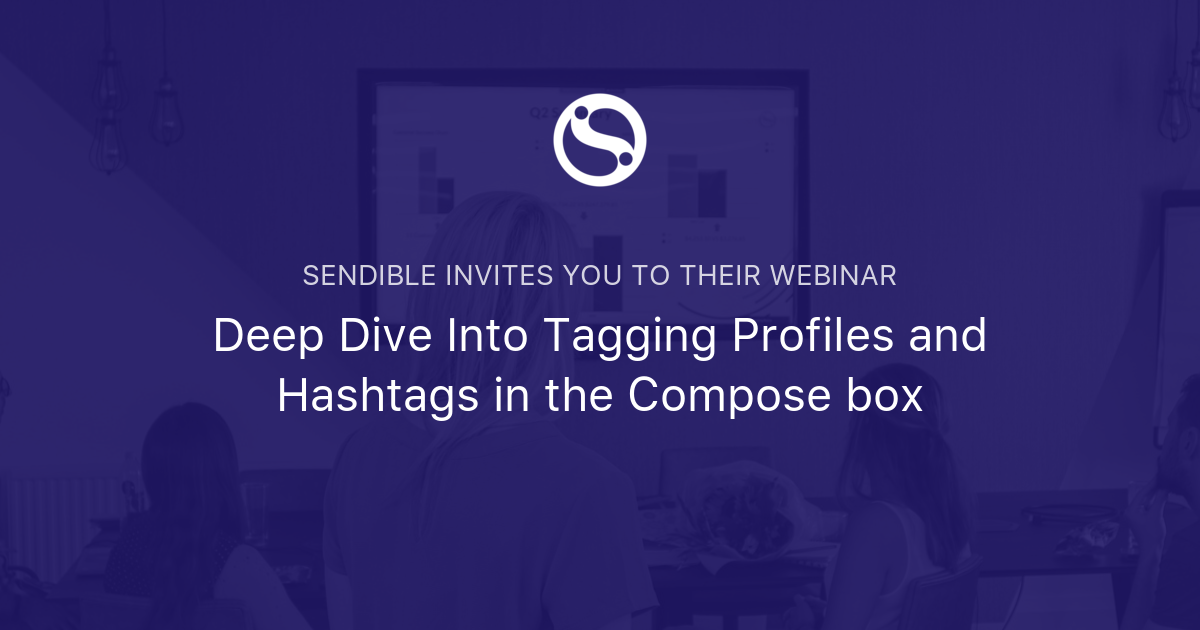 SENDIBLE INVITES YOU TO THEIR WEBINAR

Deep Dive Into Tagging Profiles and Hashtags in the Compose box